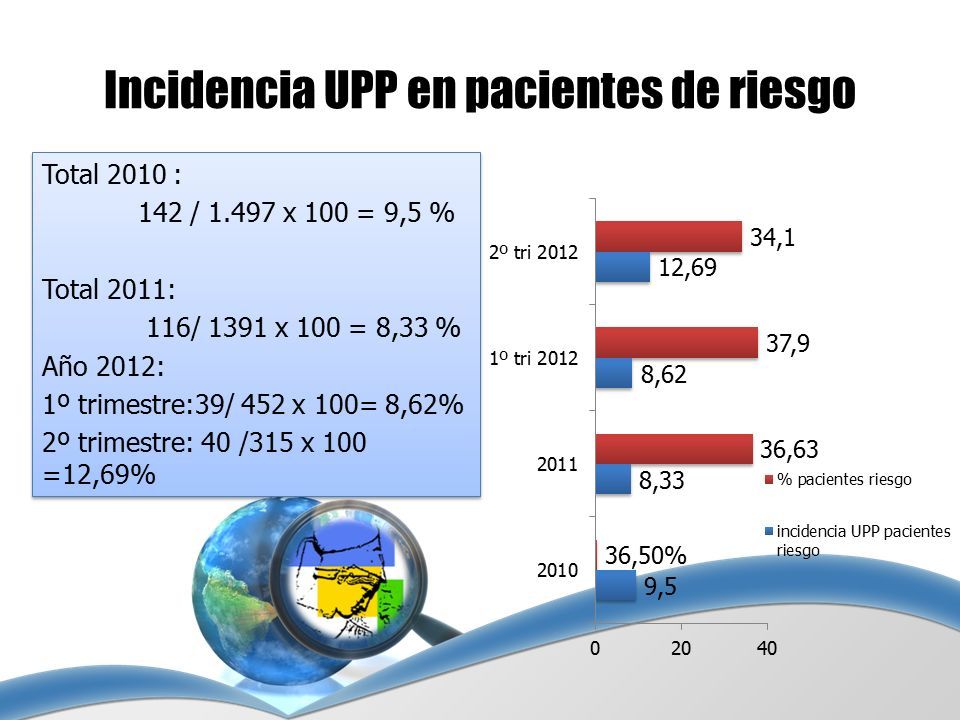 Incidencia UPP en pacientes de riesgo

Total 2010 :
142 / 1.497 x 100 = 9,5 %

Total 2011:
116/ 1391 x 100 = 8,33 %
Año 2012:
1º trimestre:39/ 452 x 100= 8,62%
2º trimestre: 40 /315 x 100 =12,69%

2º tri 2012
34,1
12,69
1º tri 2012
37,9
8,62
2011
36,63
8,33
2010
36,50%
9,5
0
20
40
% pacientes riesgo
incidencia UPP pacientes riesgo